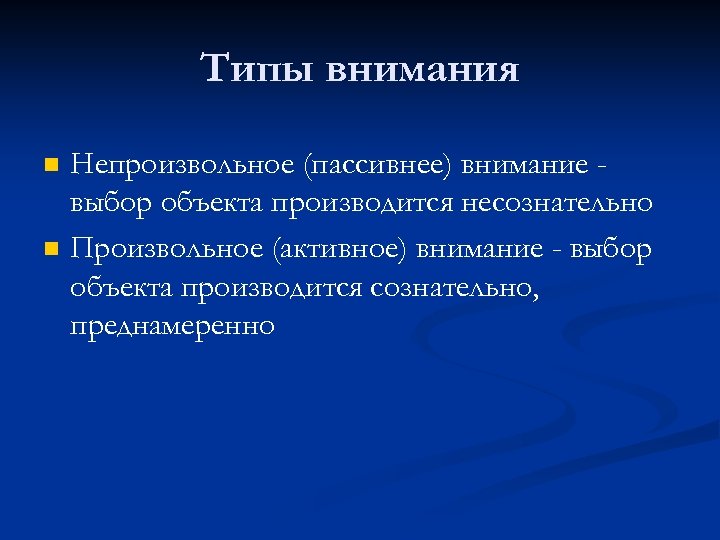 Типы внимания

Непроизвольное (пассивнее) внимание - выбор объекта производится несознательно

Произвольное (активное) внимание - выбор объекта производится сознательно, преднамеренно